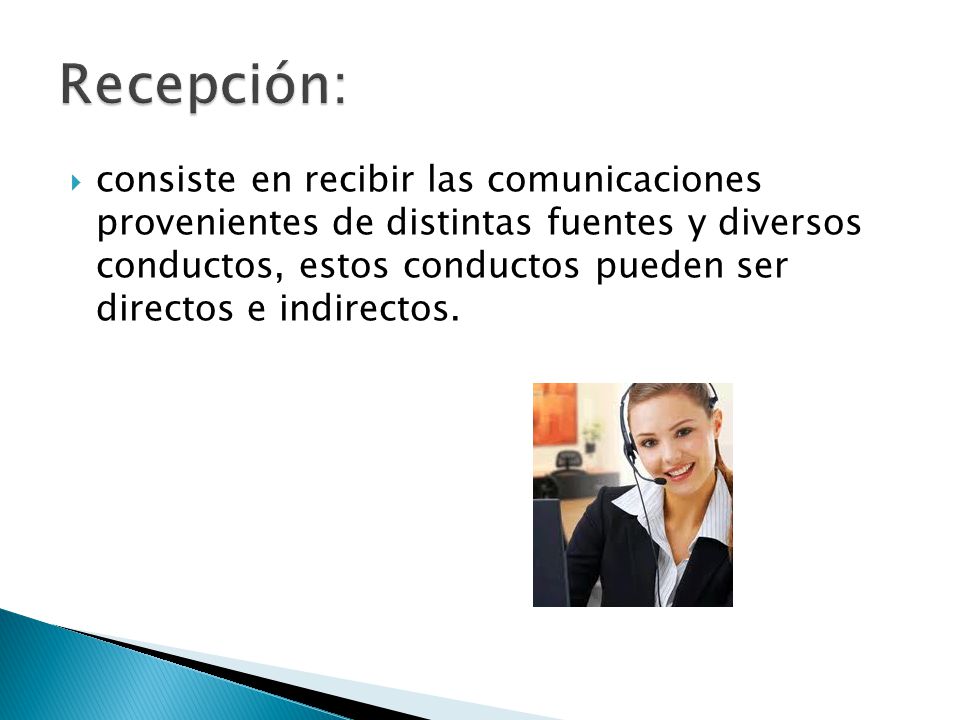 Recepción:

consiste en recibir las comunicaciones provenientes de distintas fuentes y diversos conductos, estos conductos pueden ser directos e indirectos.